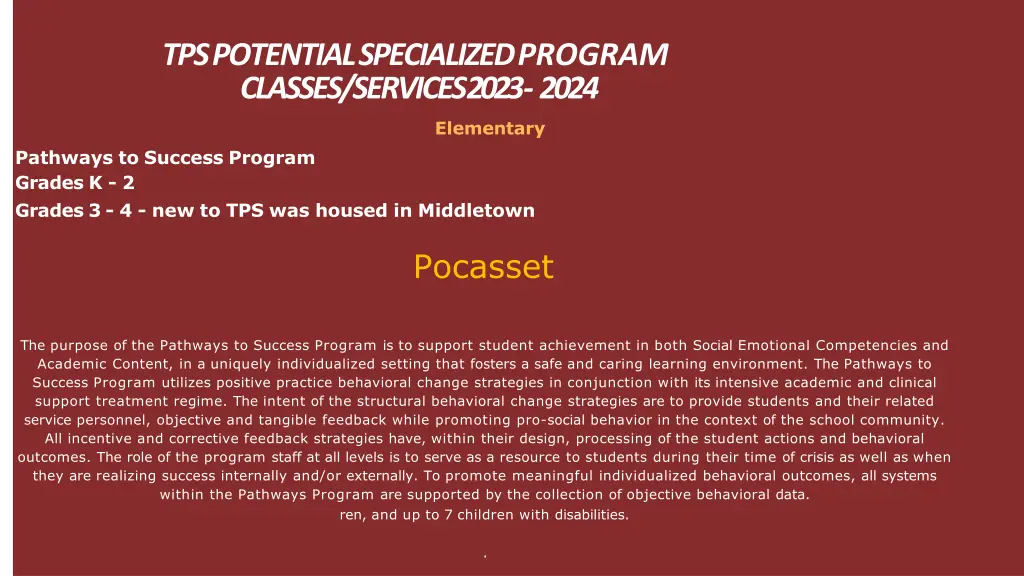 TPS POTENTIAL SPECIALIZED PROGRAM CLASSES/SERVICES 2023- 2024

Elementary

Pathways to Success Program
Grades K - 2
Grades 3 - 4 - new to TPS was housed in Middletown

Pocasset

The purpose of the Pathways to Success Program is to support student achievement in both Social Emotional Competencies and Academic Content, in a uniquely individualized setting that fosters a safe and caring learning environment. The Pathways to Success Program utilizes positive practice behavioral change strategies in conjunction with its intensive academic and clinical support treatment regime. The intent of the structural behavioral change strategies are to provide students and their related service personnel, objective and tangible feedback while promoting pro-social behavior in the context of the school community. All incentive and corrective feedback strategies have, within their design, processing of the student actions and behavioral outcomes. The role of the program staff at all levels is to serve as a resource to students during their time of crisis as well as when they are realizing success internally and/or externally. To promote meaningful individualized behavioral outcomes, all systems within the Pathways Program are supported by the collection of objective behavioral data.
ren, and up to 7 children with disabilities.

.